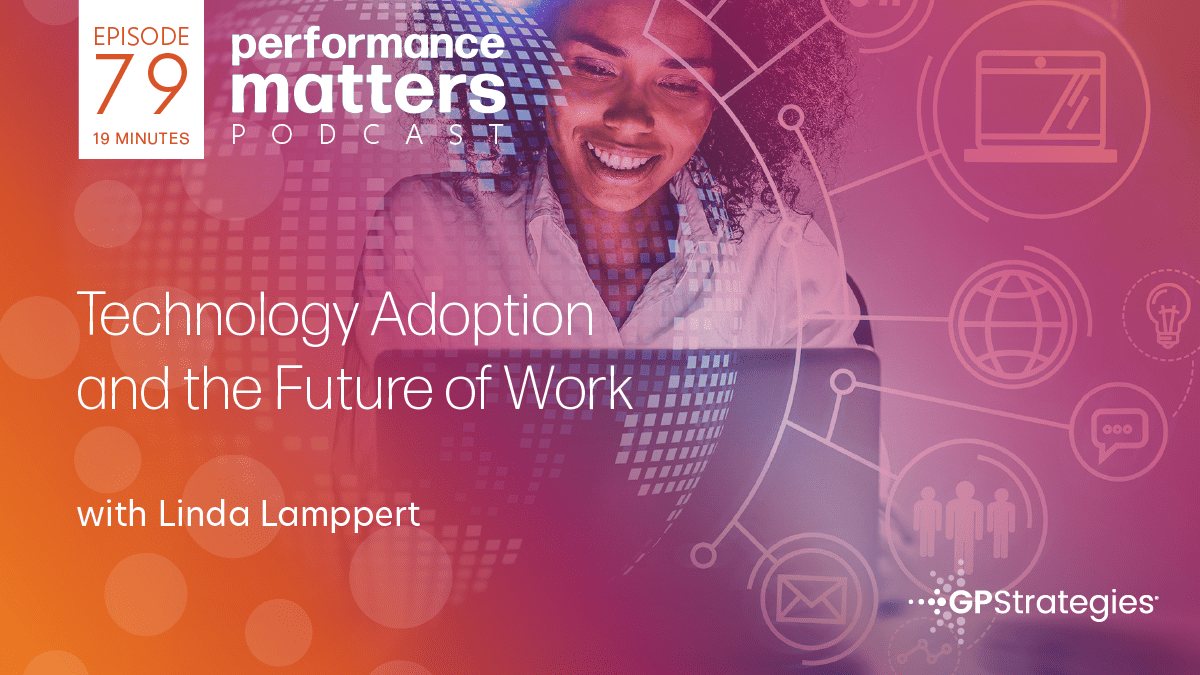 EPISODE
79
19 MINUTES

performance matters
PODCAST

Technology Adoption and the Future of Work

with Linda Lamppert

GPStrategies